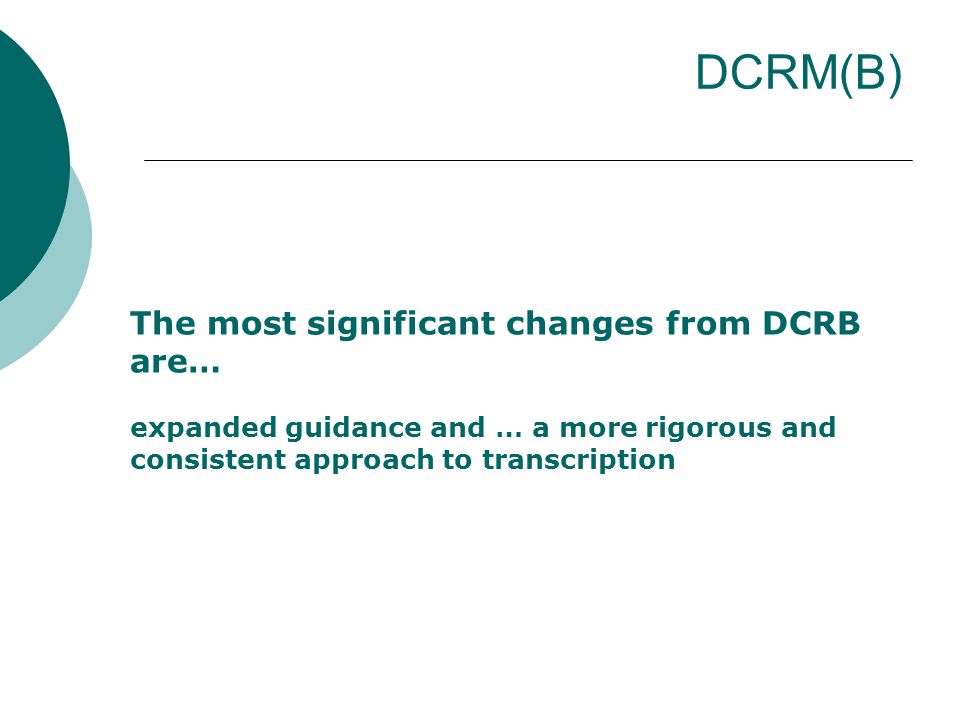 DCRM(B)

The most significant changes from DCRB are…

expanded guidance and … a more rigorous and consistent approach to transcription